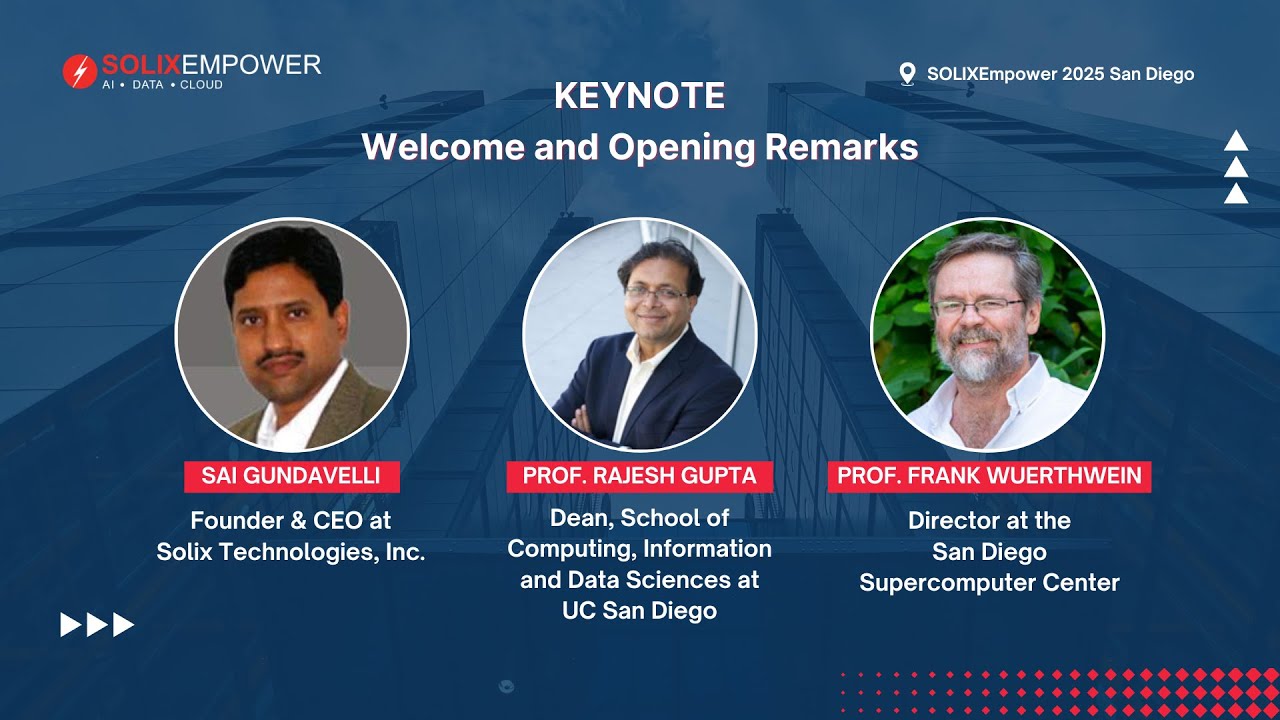 SOLIXEMPOWER
AI • DATA • CLOUD

SOLIXEmpower 2025 San Diego

KEYNOTE
Welcome and Opening Remarks

SAI GUNDAVELLI
Founder & CEO at Solix Technologies, Inc.

PROF. RAJESH GUPTA
Dean, School of Computing, Information and Data Sciences at UC San Diego

PROF. FRANK WUERTHWEIN
Director at the San Diego Supercomputer Center